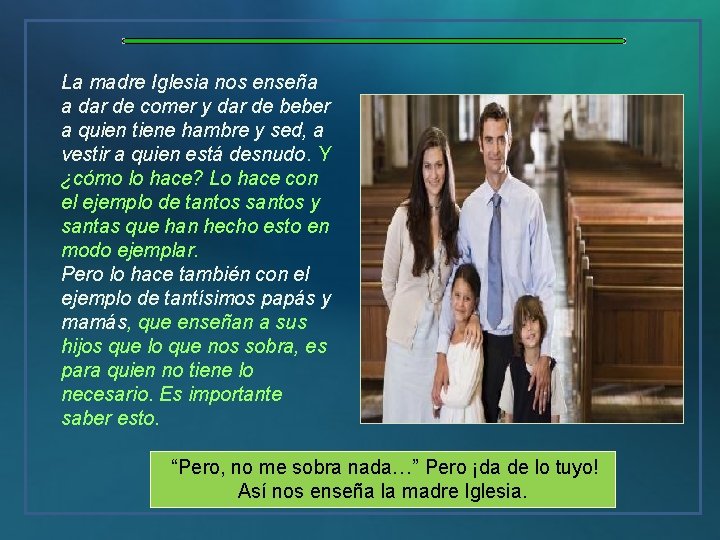 La madre Iglesia nos enseña a dar de comer y dar de beber a quien tiene hambre y sed, a vestir a quien está desnudo. Y ¿cómo lo hace? Lo hace con el ejemplo de tantos santos y santas que han hecho esto en modo ejemplar.
Pero lo hace también con el ejemplo de tantísimos papás y mamás, que enseñan a sus hijos que lo que nos sobra, es para quien no tiene lo necesario. Es importante saber esto.

“Pero, no me sobra nada…” Pero ¡da de lo tuyo! Así nos enseña la madre Iglesia.